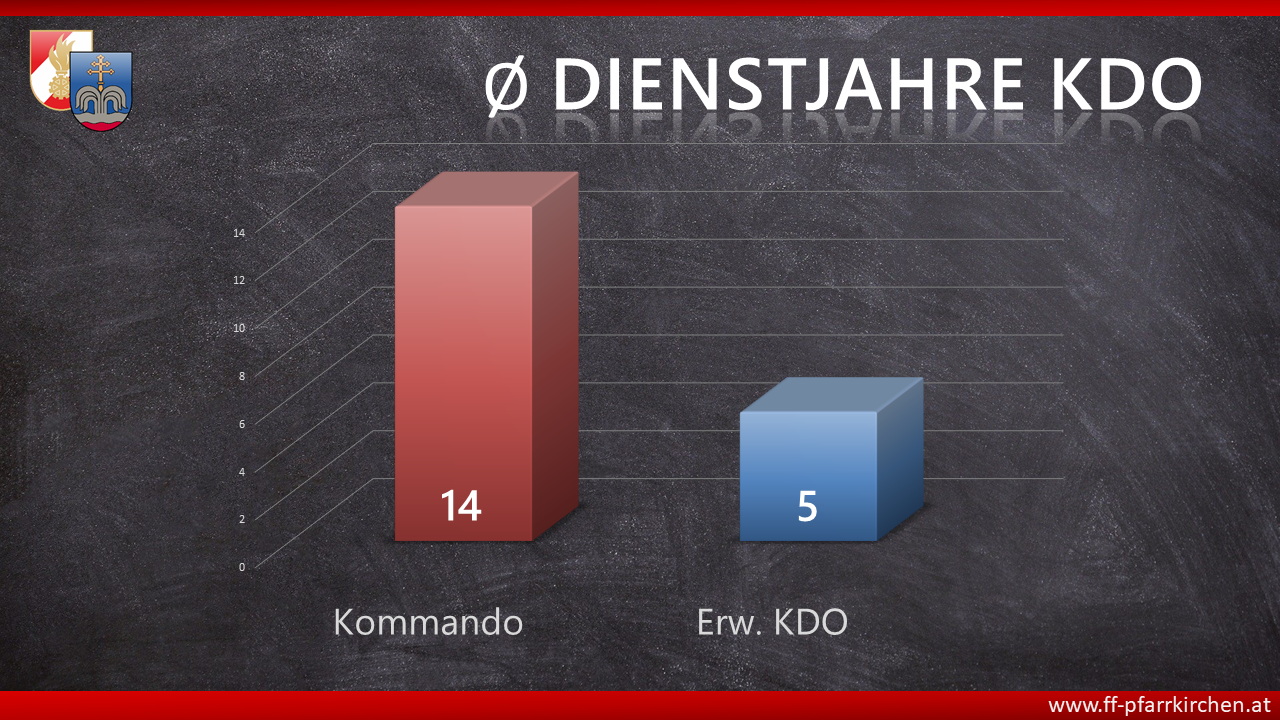 Ø DIENSTJAHRE KDO

14
12
10
8
6
4
2
0

14
5

Kommando
Erw. KDO

www.ff-pfarrkirchen.at